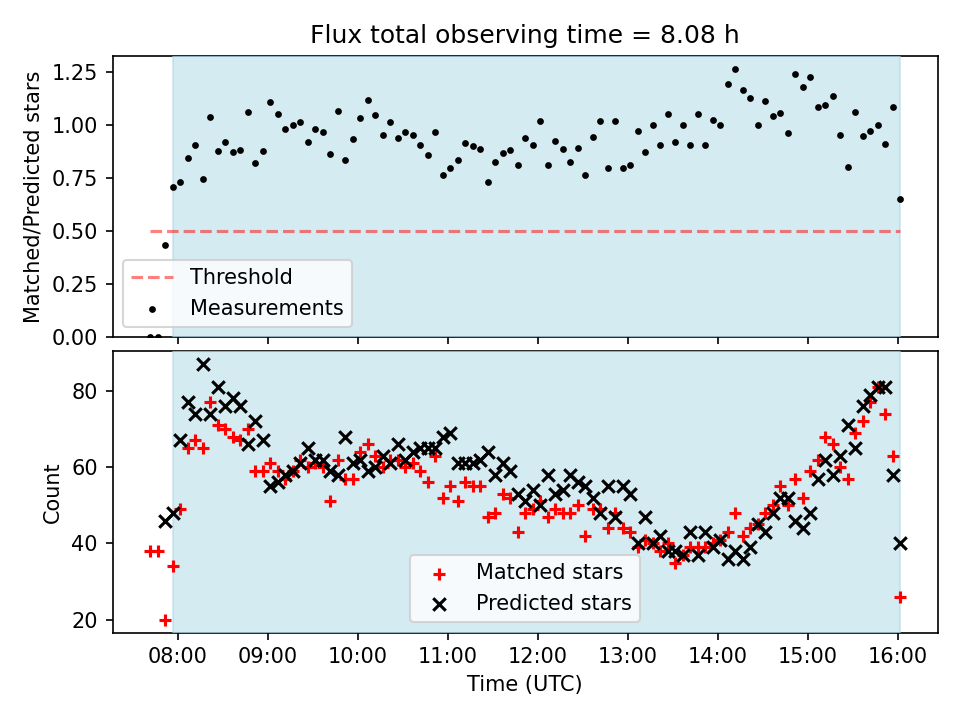 Flux total observing time = 8.08 h

Matched/Predicted stars

1.25
1.00
0.75
0.50
0.25
0.00

Threshold
Measurements

Count

80
60
40
20

Matched stars
Predicted stars

08:00 09:00 10:00 11:00 12:00 13:00 14:00 15:00 16:00

Time (UTC)